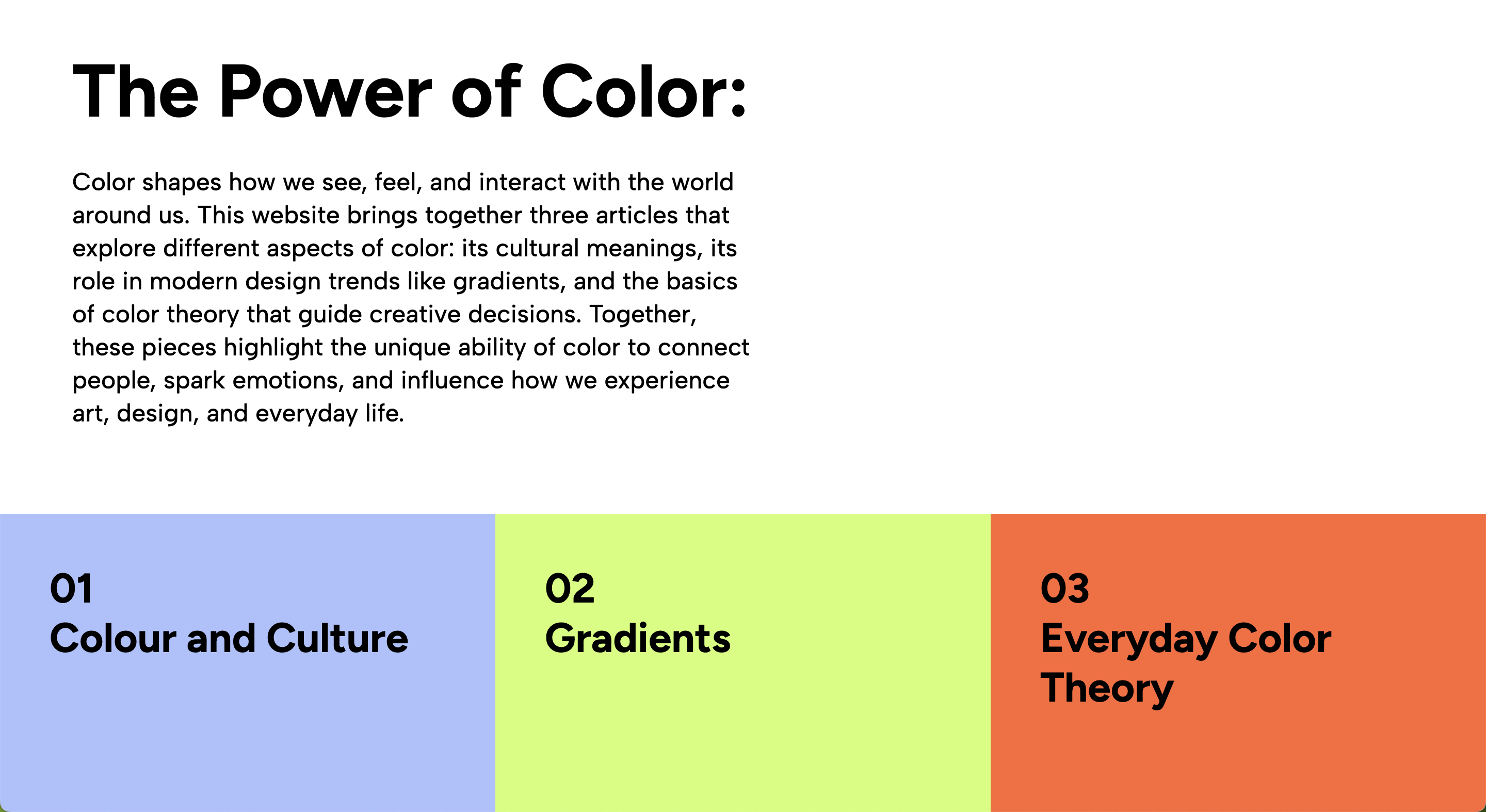 The Power of Color:

Color shapes how we see, feel, and interact with the world around us. This website brings together three articles that explore different aspects of color: its cultural meanings, its role in modern design trends like gradients, and the basics of color theory that guide creative decisions. Together, these pieces highlight the unique ability of color to connect people, spark emotions, and influence how we experience art, design, and everyday life.

01
Colour and Culture

02
Gradients

03
Everyday Color Theory